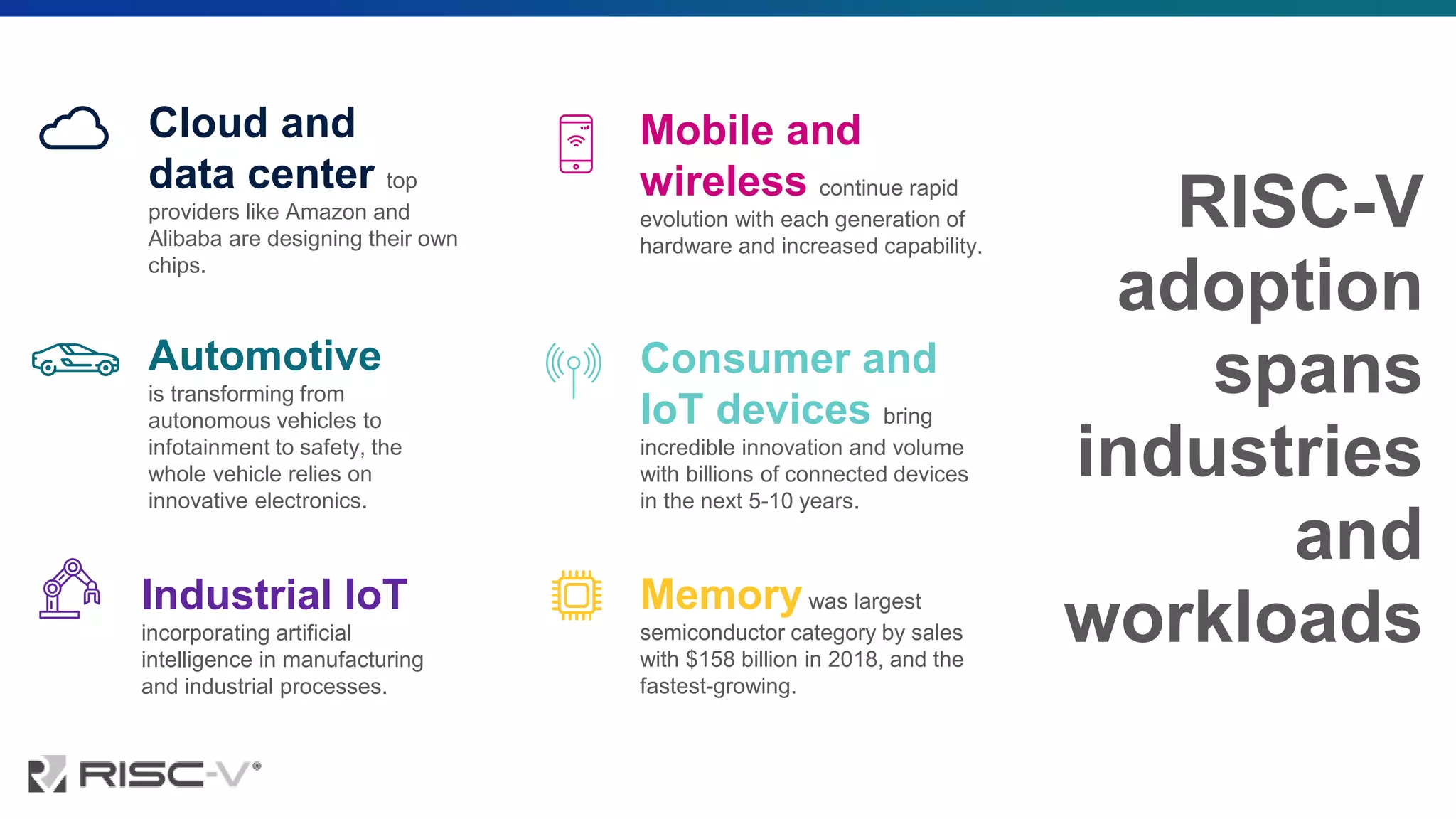 Cloud and data center top providers like Amazon and Alibaba are designing their own chips.

Automotive is transforming from autonomous vehicles to infotainment to safety, the whole vehicle relies on innovative electronics.

Industrial IoT incorporating artificial intelligence in manufacturing and industrial processes.

Mobile and wireless continue rapid evolution with each generation of hardware and increased capability.

Consumer and IoT devices bring incredible innovation and volume with billions of connected devices in the next 5-10 years.

Memory was largest semiconductor category by sales with $158 billion in 2018, and the fastest-growing.

RISC-V adoption spans industries and workloads

RISC-V®